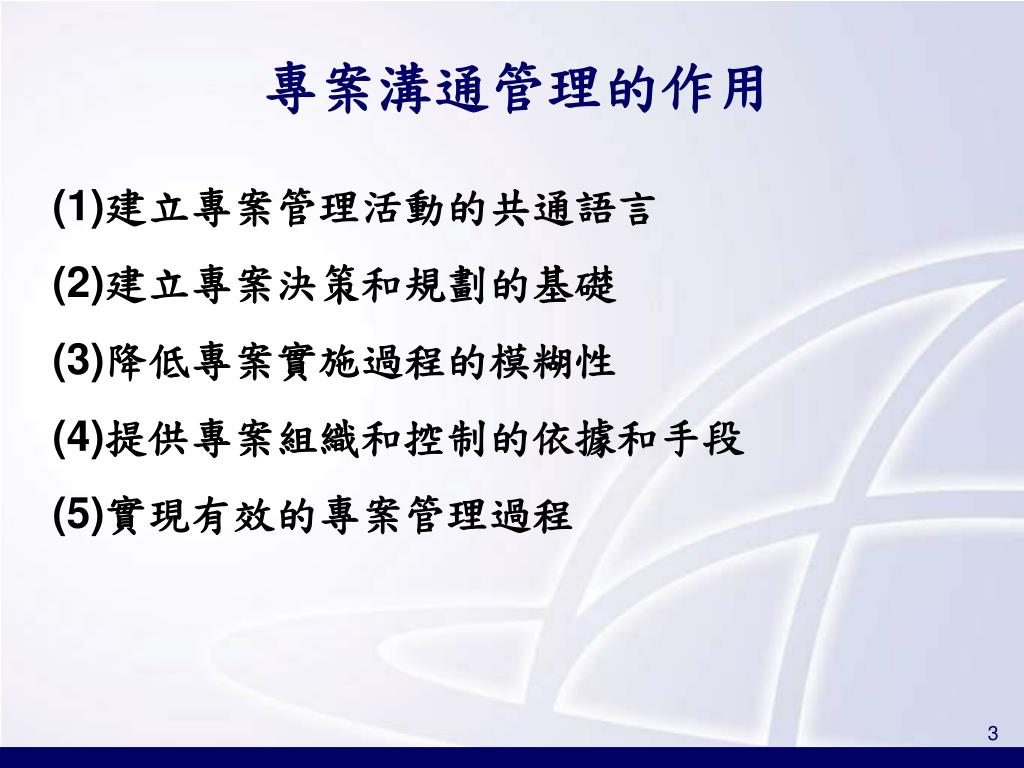 專案溝通管理的作用

(1)建立專案管理活動的共通語言

(2)建立專案決策和規劃的基礎

(3)降低專案實施過程的模糊性

(4)提供專案組織和控制的依據和手段

(5)實現有效的專案管理過程

3